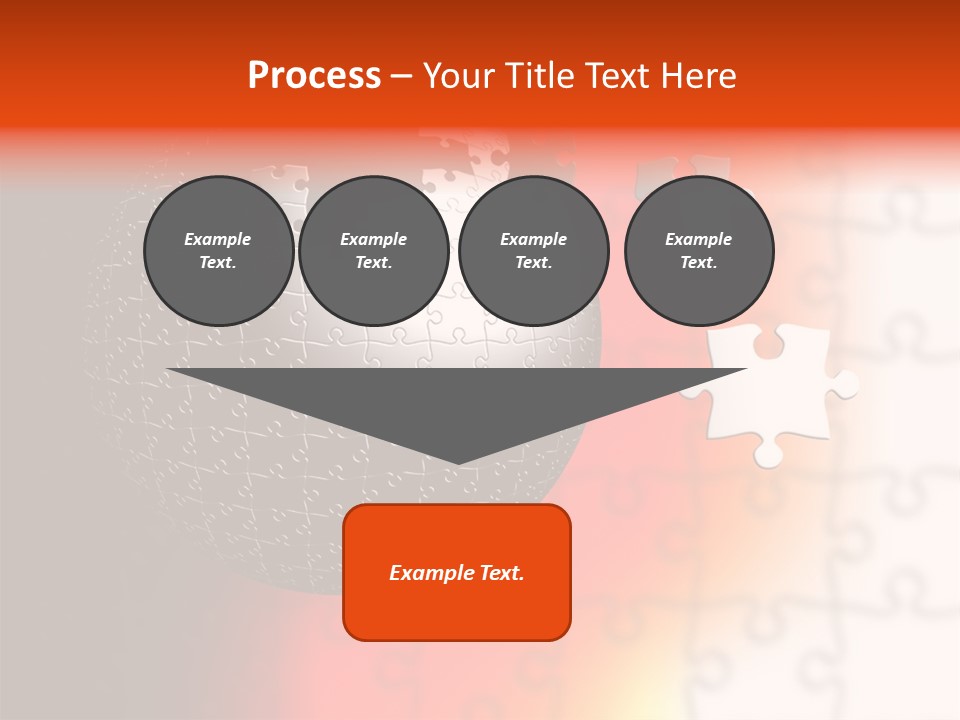 Process – Your Title Text Here

Example Text.

Example Text.

Example Text.

Example Text.

Example Text.